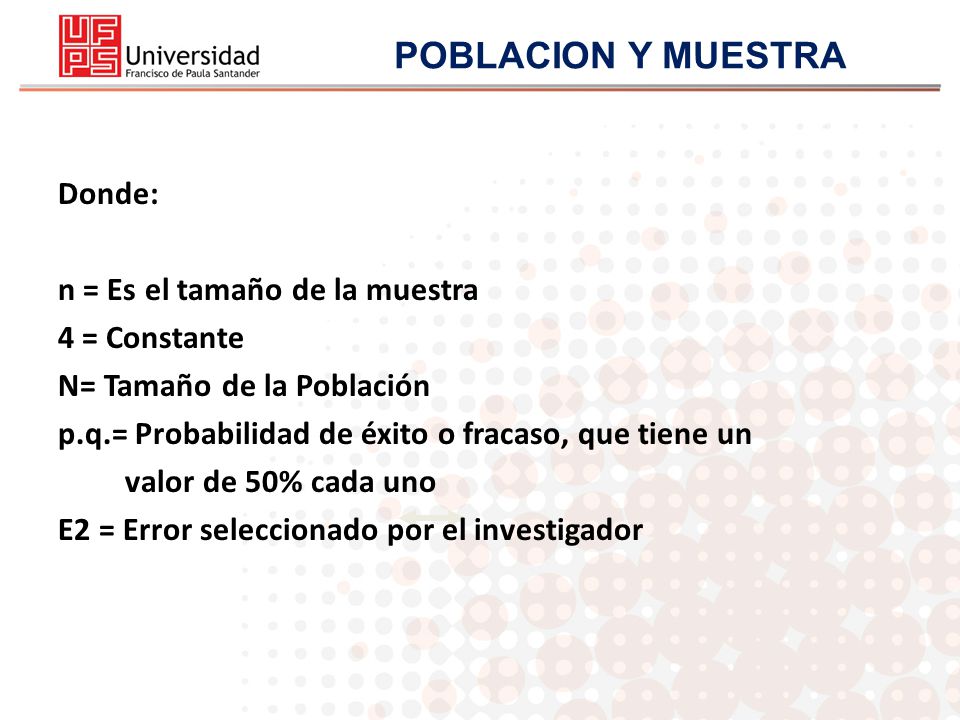 UFPS Universidad Francisco de Paula Santander

POBLACION Y MUESTRA

Donde:

n = Es el tamaño de la muestra
4 = Constante
N= Tamaño de la Población
p.q.= Probabilidad de éxito o fracaso, que tiene un valor de 50% cada uno
E2 = Error seleccionado por el investigador